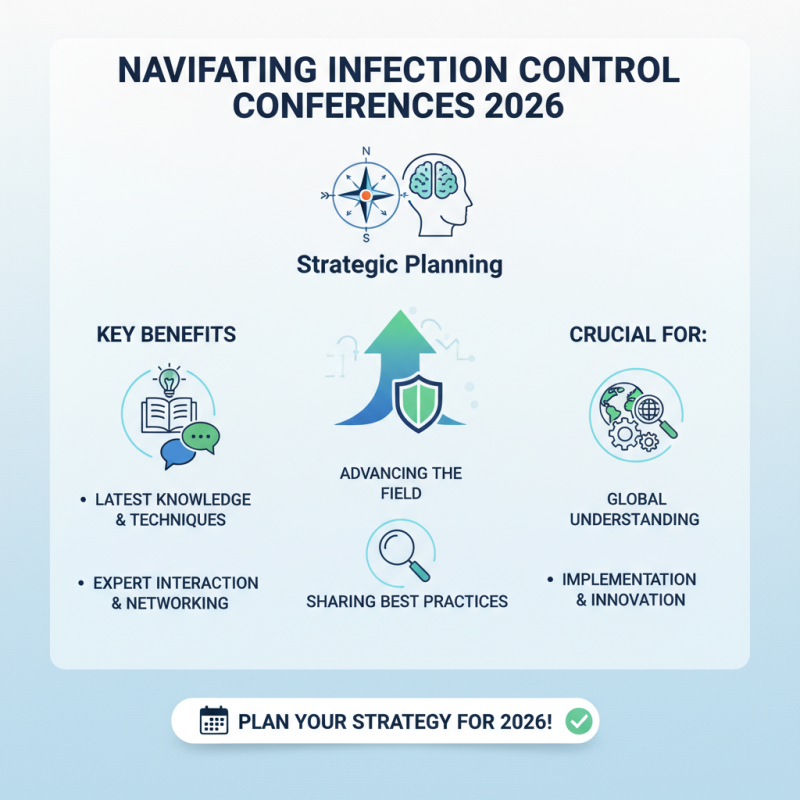 NAVIFATING INFECTION CONTROL CONFERENCES 2026

N

S

Strategic Planning

KEY BENEFITS

• LATEST KNOWLEDGE & TECHNIQUES

• EXPERT INTERACTION & NETWORKING

ADVANCING THE FIELD

SHARING BEST PRACTICES

CRUCIAL FOR:

GLOBAL UNDERSTANDING

• IMPLEMENTATION & INNOVATION

PLAN YOUR STRATEGY FOR 2026!